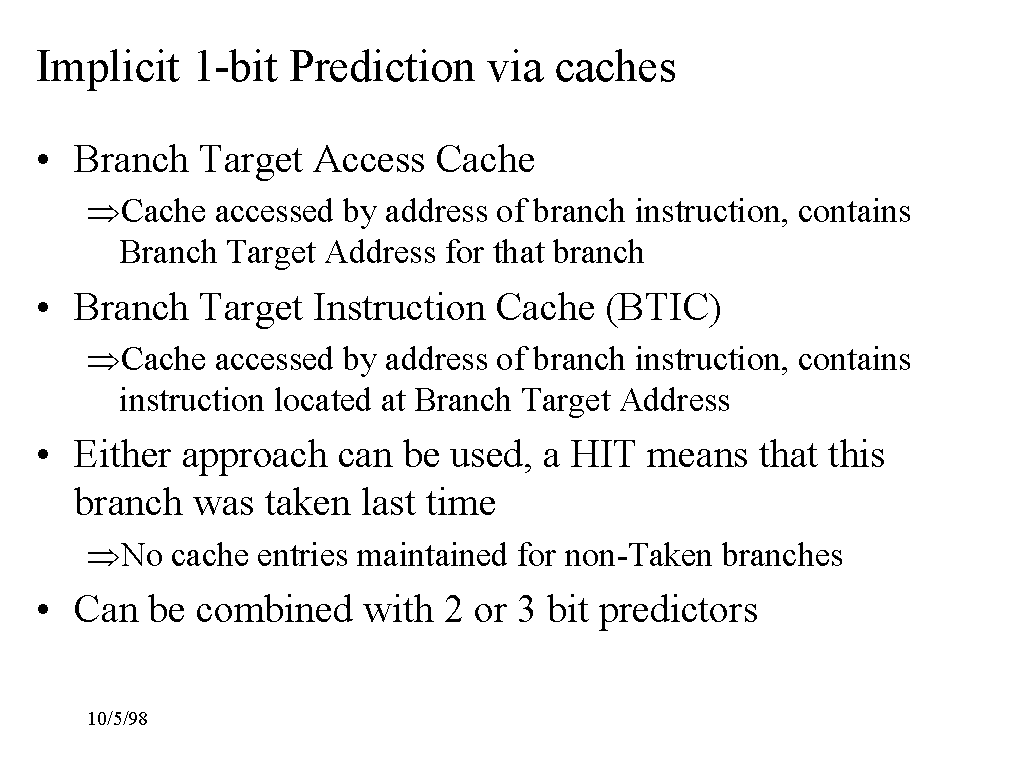 Implicit 1-bit Prediction via caches

• Branch Target Access Cache

⇒Cache accessed by address of branch instruction, contains Branch Target Address for that branch

• Branch Target Instruction Cache (BTIC)

⇒Cache accessed by address of branch instruction, contains instruction located at Branch Target Address

• Either approach can be used, a HIT means that this branch was taken last time

⇒No cache entries maintained for non-Taken branches

• Can be combined with 2 or 3 bit predictors

10/5/98